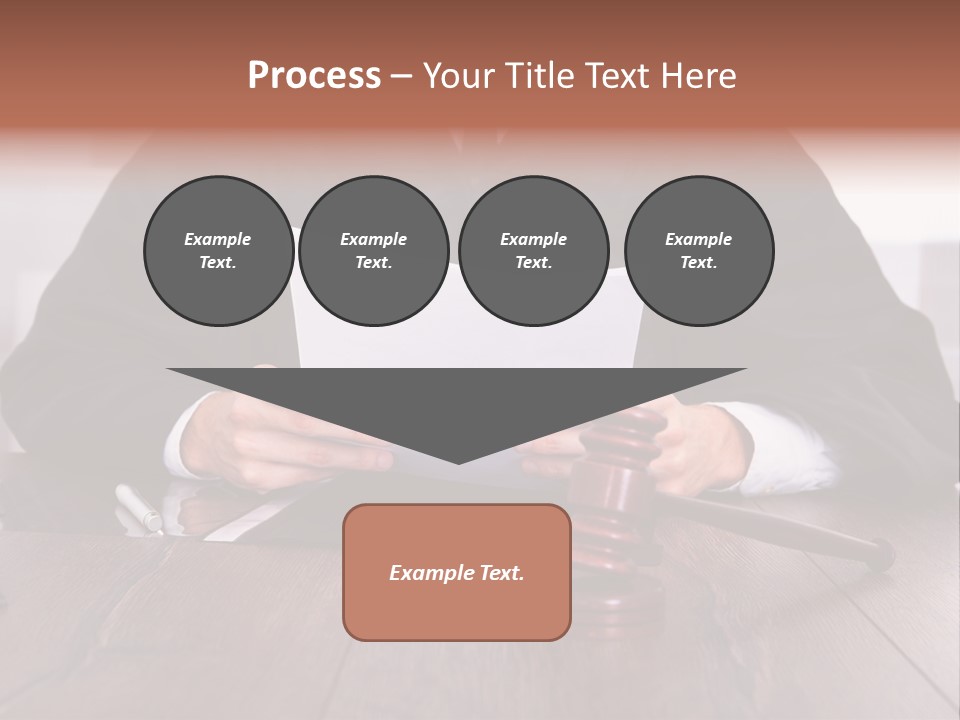 Process – Your Title Text Here

Example Text.

Example Text.

Example Text.

Example Text.

Example Text.